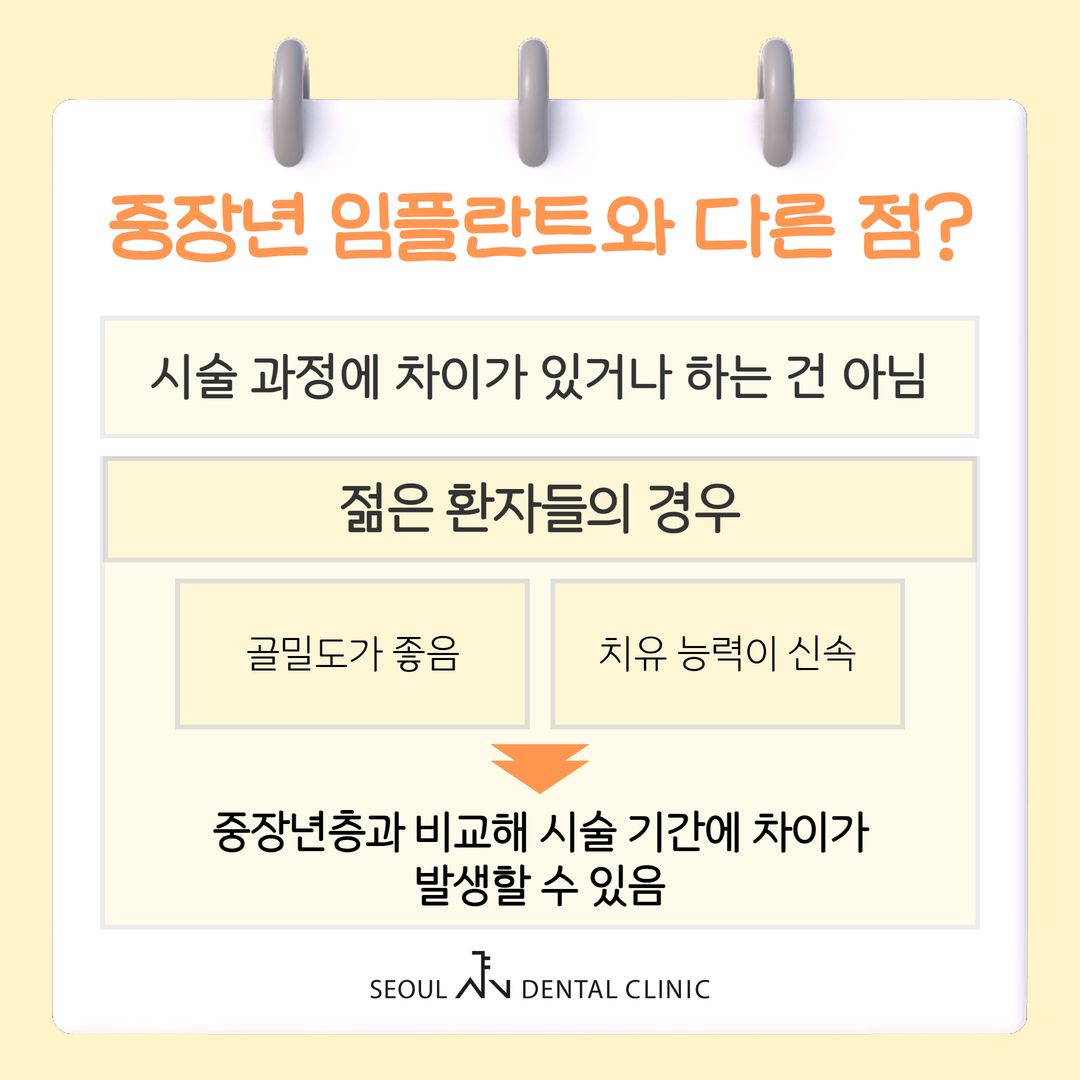 중장년 임플란트와 다른 점?

시술 과정에 차이가 있거나 하는 건 아님

젊은 환자들의 경우

골밀도가 좋음

치유 능력이 신속

중장년층과 비교해 시술 기간에 차이가 발생할 수 있음

SEOUL DENTAL CLINIC